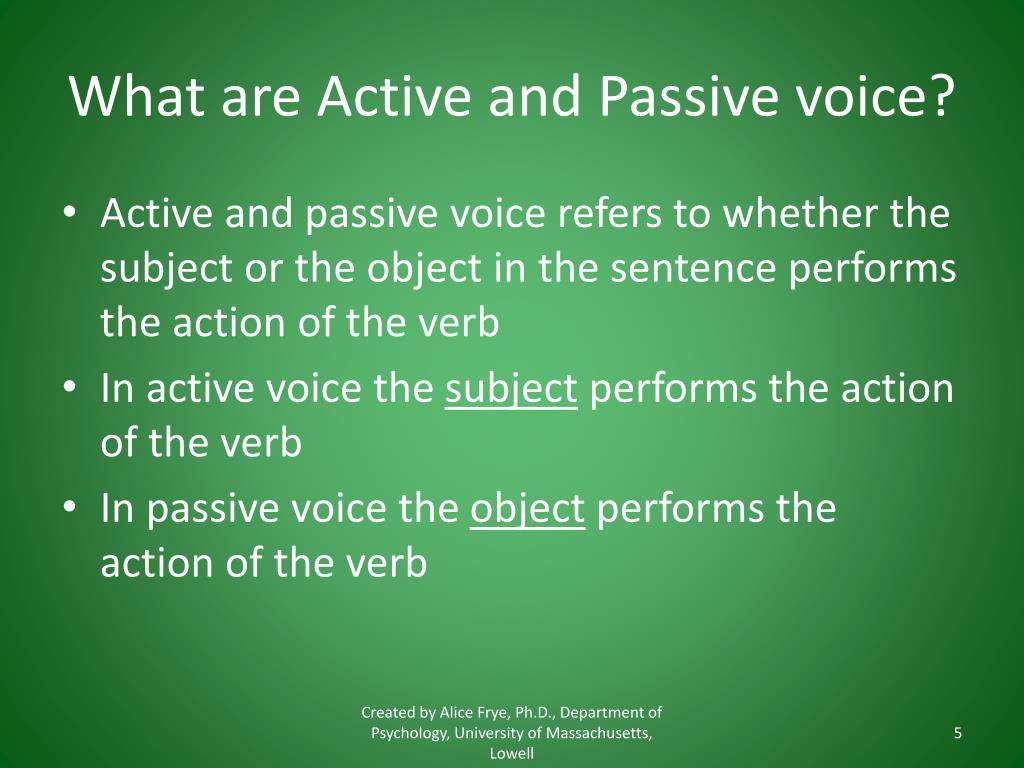 What are Active and Passive voice?

• Active and passive voice refers to whether the subject or the object in the sentence performs the action of the verb

• In active voice the subject performs the action of the verb

• In passive voice the object performs the action of the verb

Created by Alice Frye, Ph.D., Department of Psychology, University of Massachusetts, Lowell

5